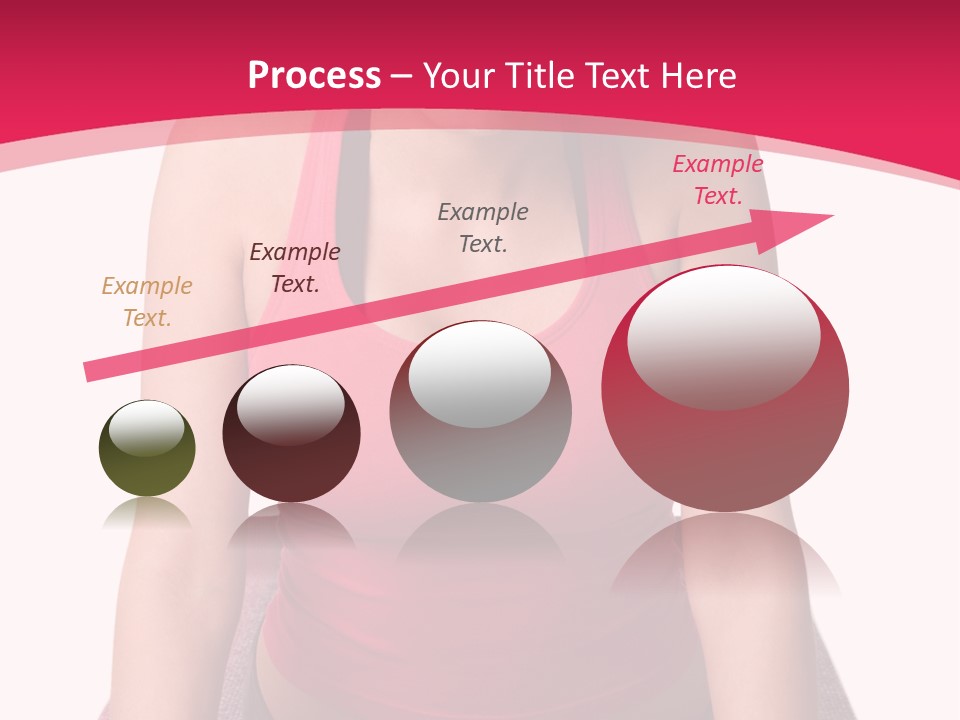 Process – Your Title Text Here

Example Text.

Example Text.

Example Text.

Example Text.